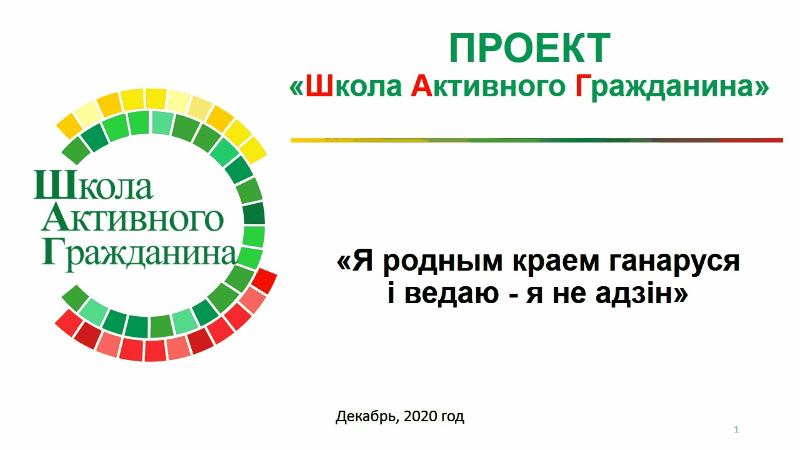 ПРОЕКТ
«Школа Активного Гражданина»

Школа
Активного
Гражданина

«Я родным краем ганаруся
і ведаю - я не адзін»

Декабрь, 2020 год

1